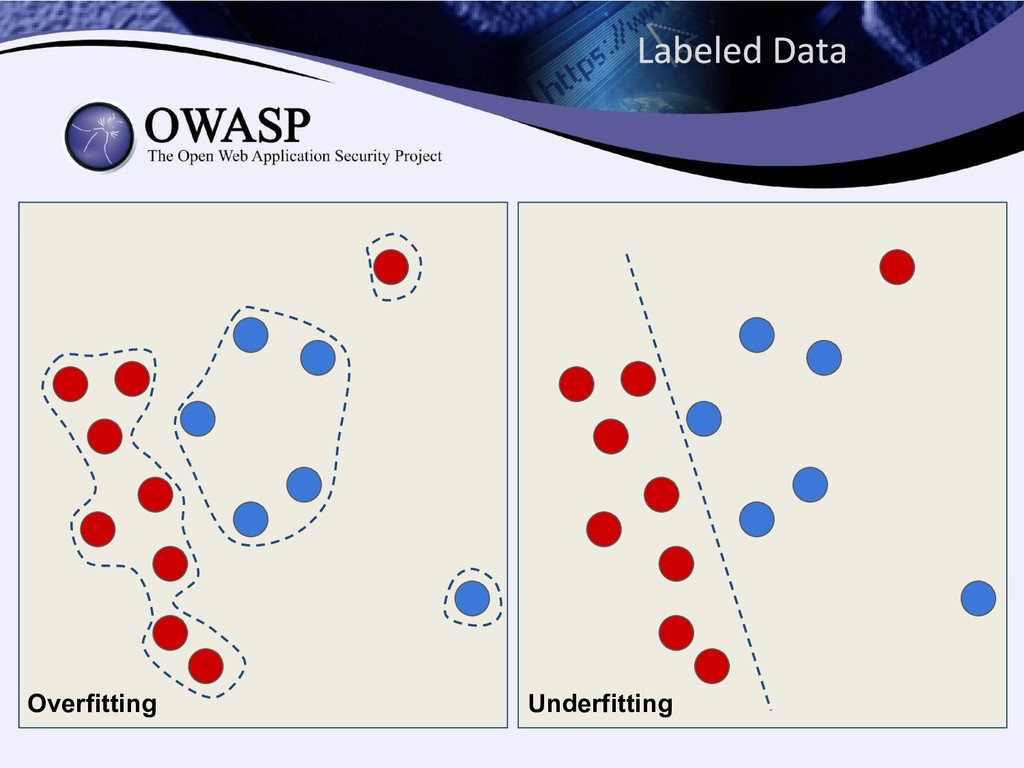 Labeled Data

https://www

OWASP
The Open Web Application Security Project

Overfitting

Underfitting